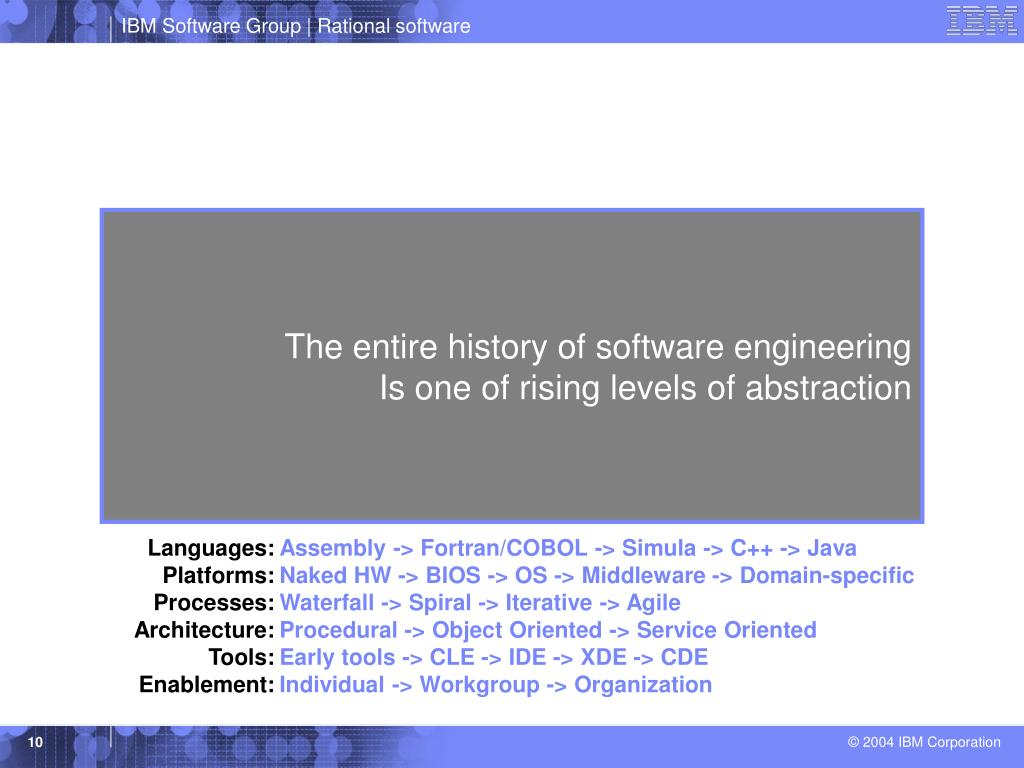 IBM Software Group | Rational software

IBM

The entire history of software engineering
Is one of rising levels of abstraction

Languages: Assembly -> Fortran/COBOL -> Simula -> C++ -> Java
Platforms: Naked HW -> BIOS -> OS -> Middleware -> Domain-specific
Processes: Waterfall -> Spiral -> Iterative -> Agile
Architecture: Procedural -> Object Oriented -> Service Oriented
Tools: Early tools -> CLE -> IDE -> XDE -> CDE
Enablement: Individual -> Workgroup -> Organization

10

© 2004 IBM Corporation